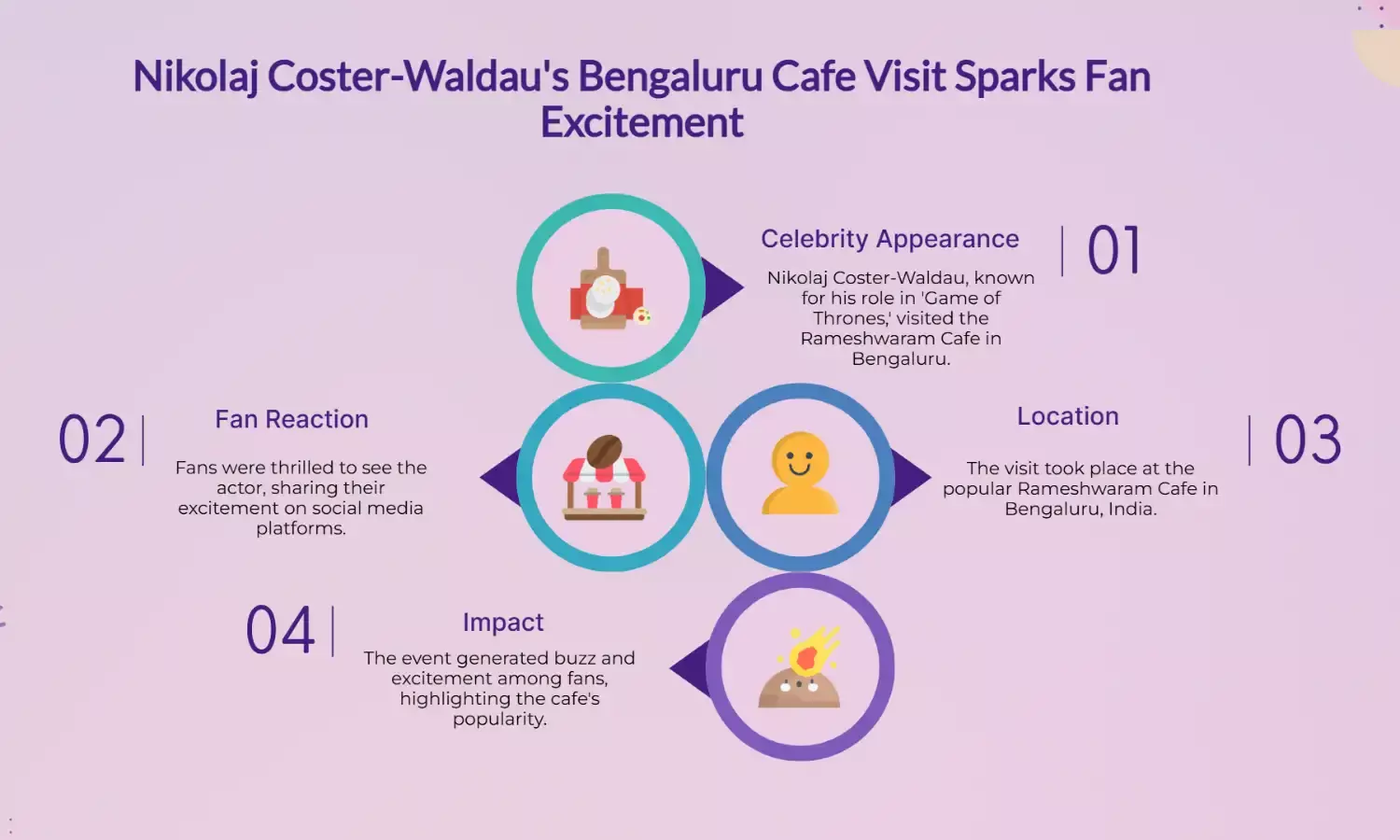 Nikolaj Coster-Waldau's Bengaluru Cafe Visit Sparks Fan Excitement

Celebrity Appearance

01

Nikolaj Coster-Waldau, known for his role in 'Game of Thrones,' visited the Rameshwaram Cafe in Bengaluru.

02

Fan Reaction

Fans were thrilled to see the actor, sharing their excitement on social media platforms.

Location

03

The visit took place at the popular Rameshwaram Cafe in Bengaluru, India.

04

Impact

The event generated buzz and excitement among fans, highlighting the cafe's popularity.